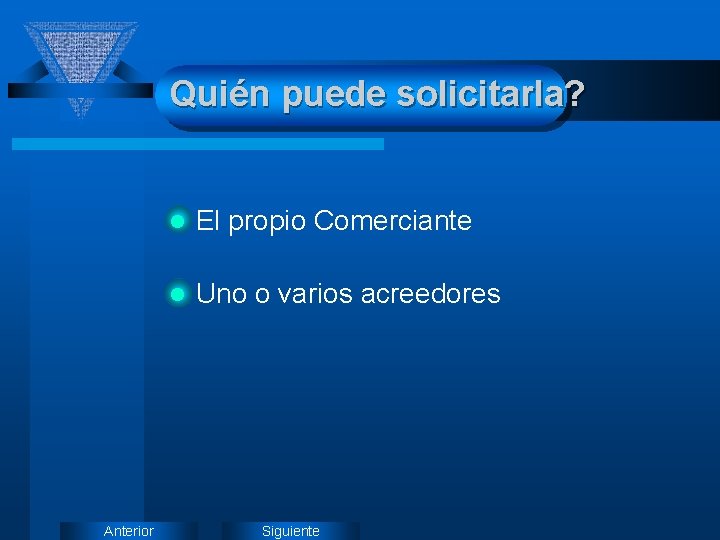 Quién puede solicitarla?

El propio Comerciante

Uno o varios acreedores

Anterior

Siguiente